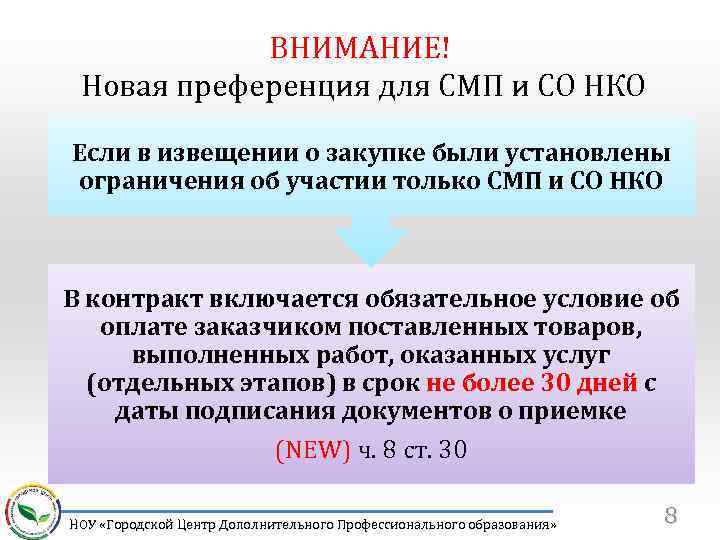 ВНИМАНИЕ!
Новая преференция для СМП и СО НКО

Если в извещении о закупке были установлены ограничения об участии только СМП и СО НКО

В контракт включается обязательное условие об оплате заказчиком поставленных товаров, выполненных работ, оказанных услуг (отдельных этапов) в срок не более 30 дней с даты подписания документов о приемке

(NEW) ч. 8 ст. 30

НОУ «Городской Центр Дополнительного Профессионального образования»

8